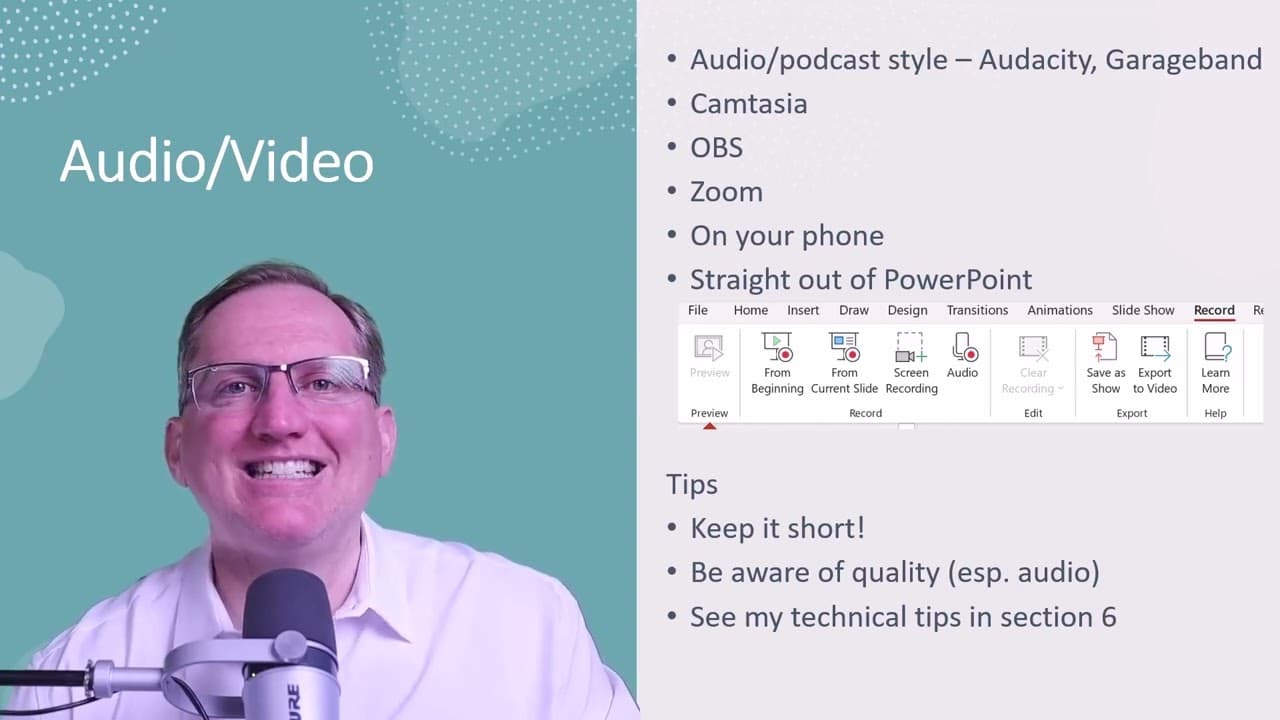 Audio/Video

• Audio/podcast style – Audacity, Garageband
• Camtasia
• OBS
• Zoom
• On your phone
• Straight out of PowerPoint

File Home Insert Draw Design Transitions Animations Slide Show Record Re

Preview
Preview

From Beginning
From Current Slide
Screen Recording
Audio
Record

Clear Recording
Edit

Save as Show
Export to Video
Export

Learn More
Help

Tips
• Keep it short!
• Be aware of quality (esp. audio)
• See my technical tips in section 6

URE